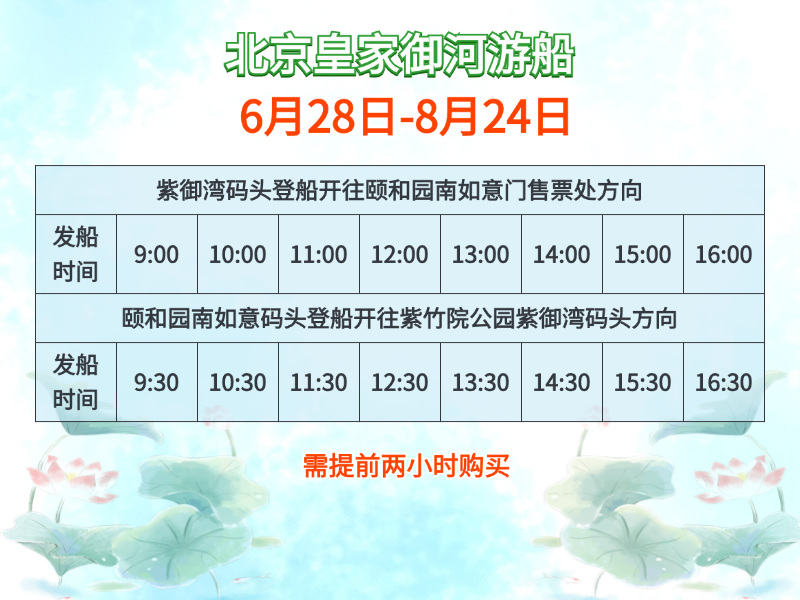 北京皇家御河游船

6月28日-8月24日

| 紫御湾码头登船开往颐和园南如意门售票处方向 | | | | | | | | |
|---|---|---|---|---|---|---|---|---|
| 发船时间 | 9:00 | 10:00 | 11:00 | 12:00 | 13:00 | 14:00 | 15:00 | 16:00 |
| 颐和园南如意码头登船开往紫竹院公园紫御湾码头方向 | | | | | | | | |
| 发船时间 | 9:30 | 10:30 | 11:30 | 12:30 | 13:30 | 14:30 | 15:30 | 16:30 |

需提前两小时购买